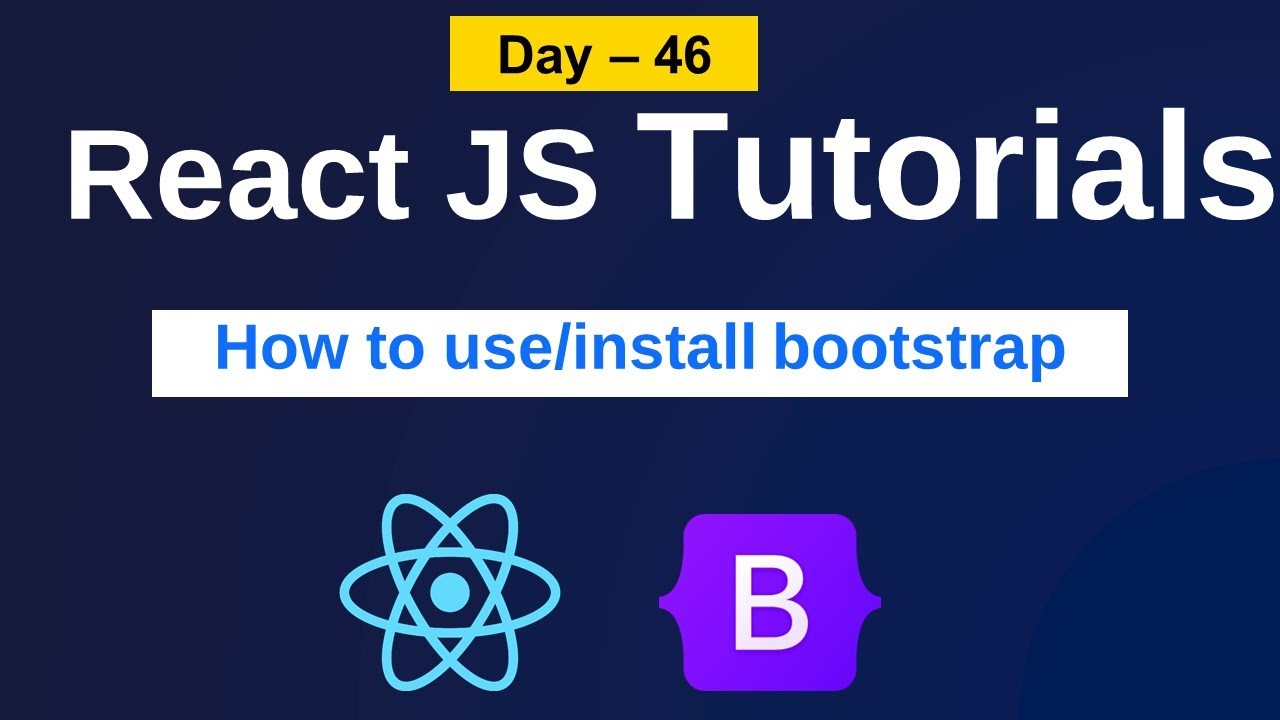 Day – 46

React JS Tutorials

How to use/install bootstrap

B